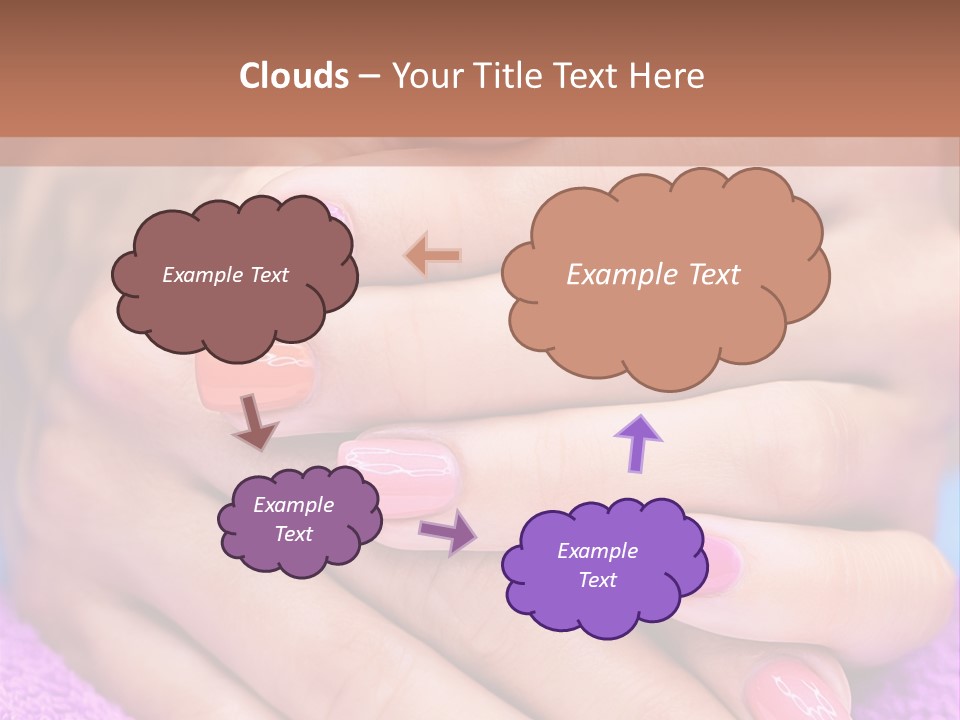 Clouds – Your Title Text Here

Example Text

Example Text

Example Text

Example Text